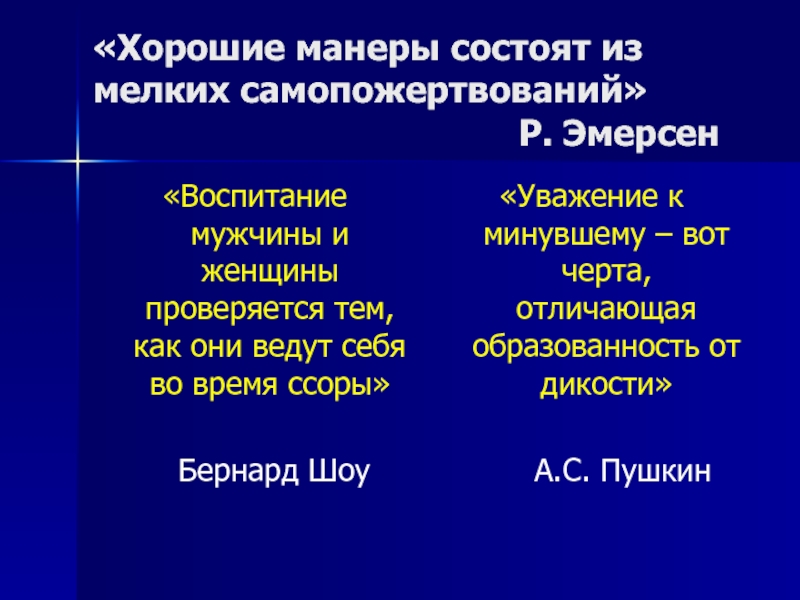 «Хорошие манеры состоят из мелких самопожертвований»
Р. Эмерсен

«Воспитание мужчины и женщины проверяется тем, как они ведут себя во время ссоры»

Бернард Шоу

«Уважение к минувшему – вот черта, отличающая образованность от дикости»

А.С. Пушкин